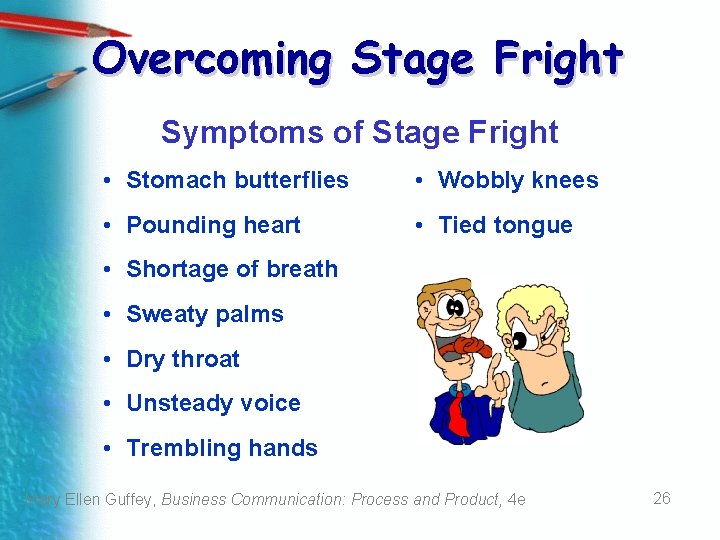 Overcoming Stage Fright

Symptoms of Stage Fright

• Stomach butterflies
• Pounding heart
• Shortage of breath
• Sweaty palms
• Dry throat
• Unsteady voice
• Trembling hands

• Wobbly knees
• Tied tongue

Mary Ellen Guffey, Business Communication: Process and Product, 4e

26